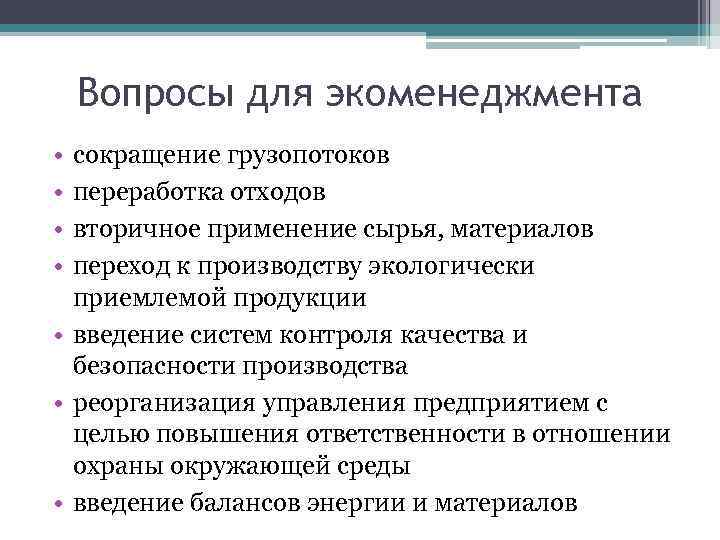 Вопросы для экоменеджмента

• сокращение грузопотоков
• переработка отходов
• вторичное применение сырья, материалов
• переход к производству экологически приемлемой продукции
• введение систем контроля качества и безопасности производства
• реорганизация управления предприятием с целью повышения ответственности в отношении охраны окружающей среды
• введение балансов энергии и материалов